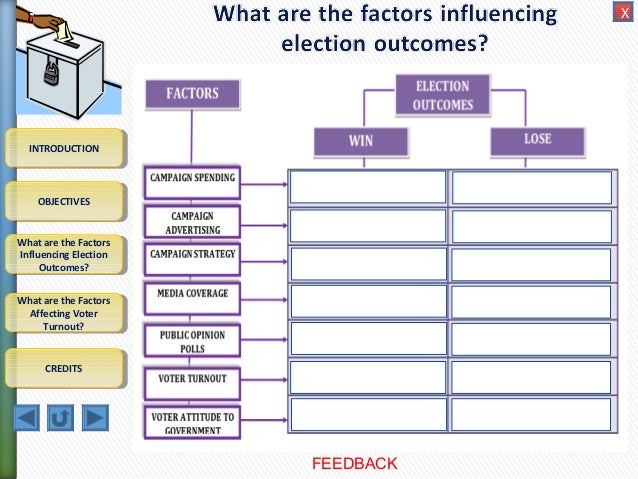 What are the factors influencing election outcomes?

X

INTRODUCTION

OBJECTIVES

What are the Factors Influencing Election Outcomes?

What are the Factors Affecting Voter Turnout?

CREDITS

FACTORS

ELECTION OUTCOMES

WIN

LOSE

CAMPAIGN SPENDING

CAMPAIGN ADVERTISING

CAMPAIGN STRATEGY

MEDIA COVERAGE

PUBLIC OPINION POLLS

VOTER TURNOUT

VOTER ATTITUDE TO GOVERNMENT

FEEDBACK